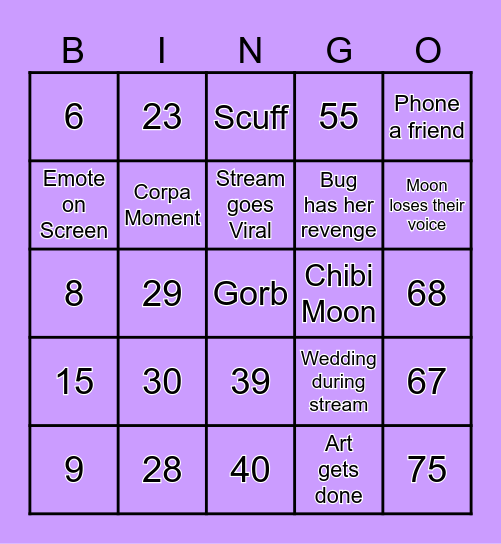 | B | I | N | G | O |
|---|---|---|---|---|
| 6 | 23 | Scuff | 55 | Phone a friend |
| Emote on Screen | Corpa Moment | Stream goes Viral | Bug has her revenge | Moon loses their voice |
| 8 | 29 | Gorb | Chibi Moon | 68 |
| 15 | 30 | 39 | Wedding during stream | 67 |
| 9 | 28 | 40 | Art gets done | 75 |